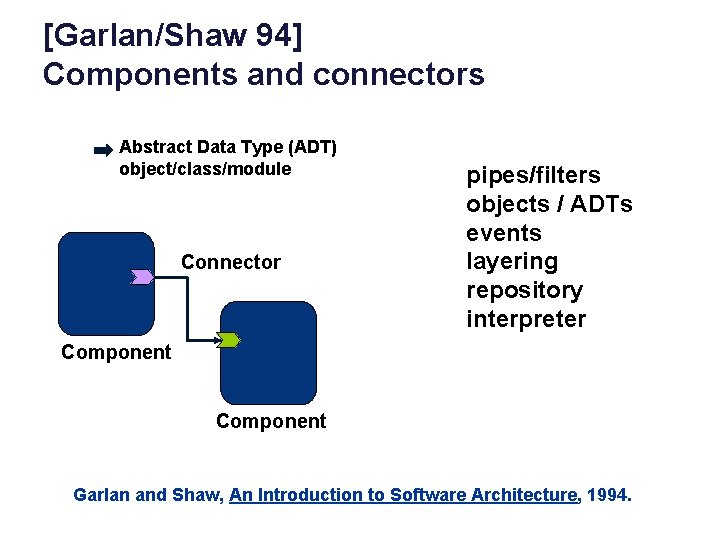 [Garlan/Shaw 94]
Components and connectors

Abstract Data Type (ADT)
object/class/module

Connector

Component

Component

pipes/filters
objects / ADTs
events
layering
repository
interpreter

Garlan and Shaw, An Introduction to Software Architecture, 1994.